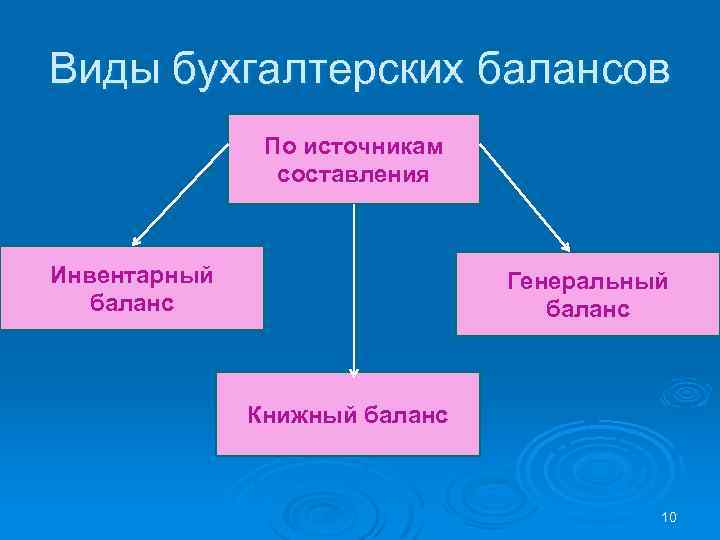 Виды бухгалтерских балансов

По источникам составления

Инвентарный баланс

Генеральный баланс

Книжный баланс

10